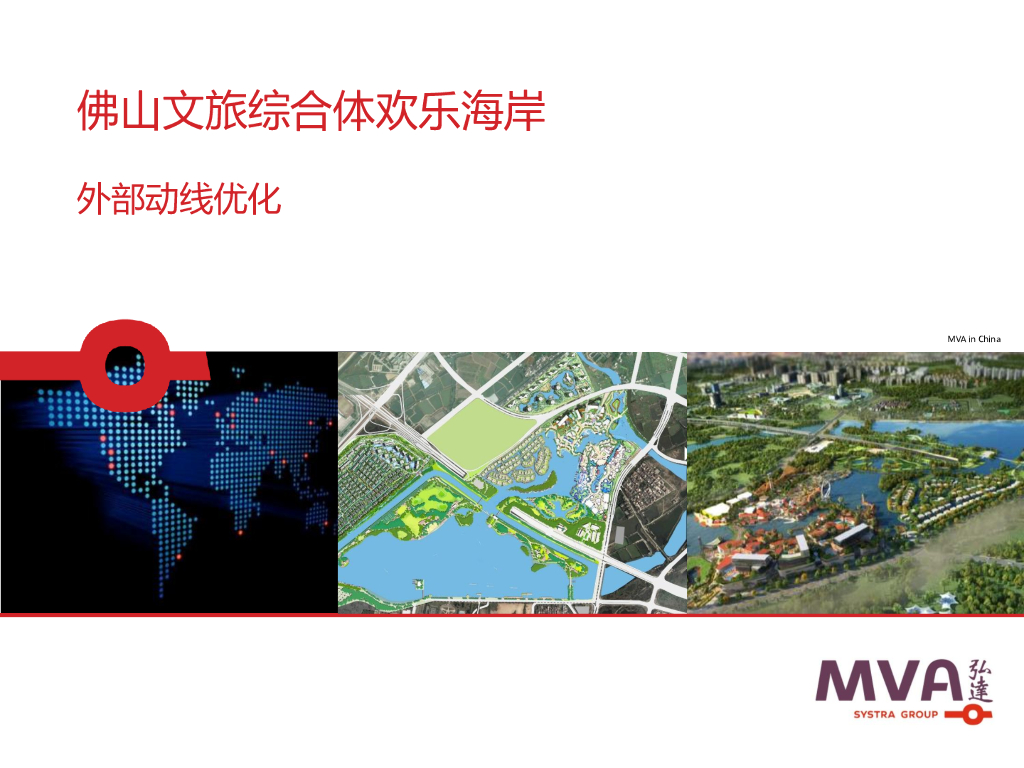 佛山文旅综合体欢乐海岸

外部动线优化

MVA in China

MVA 弘達
SYSTRA GROUP